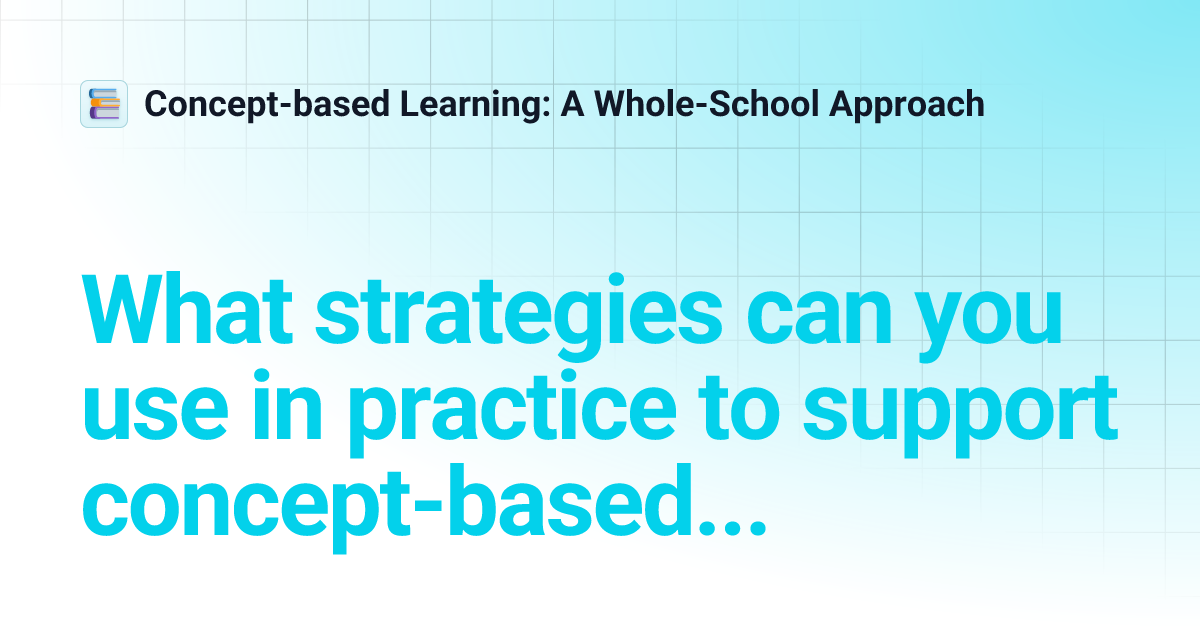 Concept-based Learning: A Whole-School Approach

What strategies can you use in practice to support concept-based...